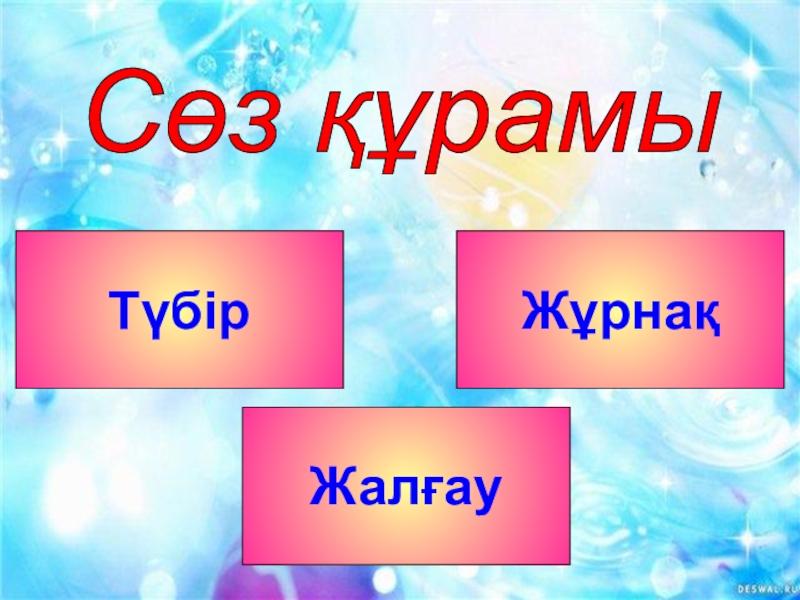 Сөз құрамы

Түбір

Жұрнақ

Жалғау

DESWAL.RU